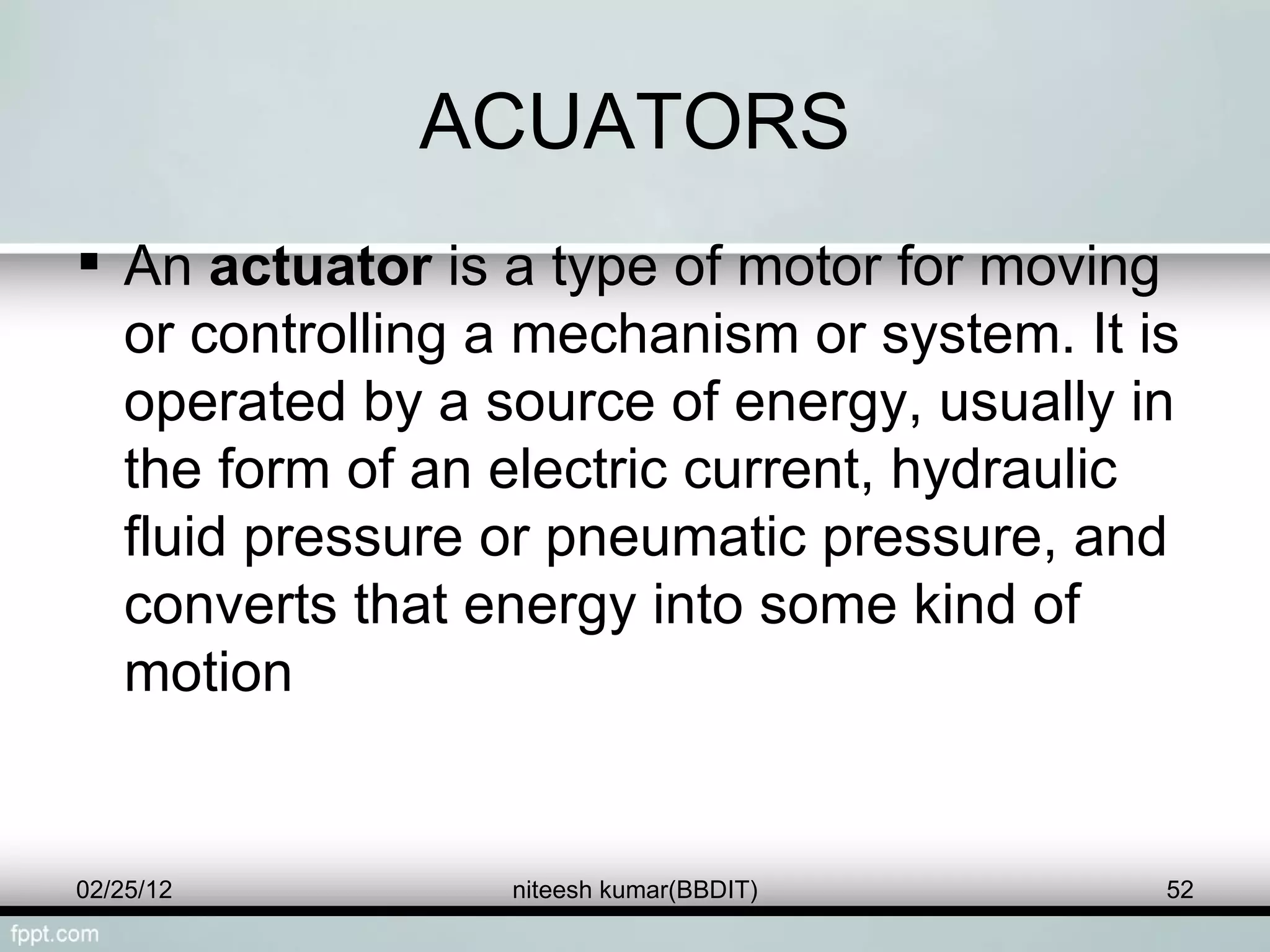 ACUATORS

▪ An **actuator** is a type of motor for moving or controlling a mechanism or system. It is operated by a source of energy, usually in the form of an electric current, hydraulic fluid pressure or pneumatic pressure, and converts that energy into some kind of motion

02/25/12

niteesh kumar(BBDIT)

52

fppt.com